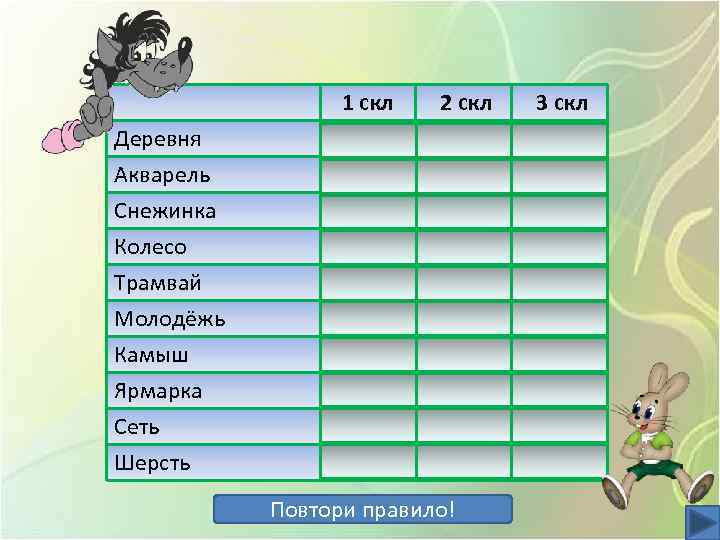 | | 1 скл | 2 скл | 3 скл |
|---|---|---|---|
| Деревня | | | |
| Акварель | | | |
| Снежинка | | | |
| Колесо | | | |
| Трамвай | | | |
| Молодёжь | | | |
| Камыш | | | |
| Ярмарка | | | |
| Сеть | | | |
| Шерсть | | | |

Повтори правило!